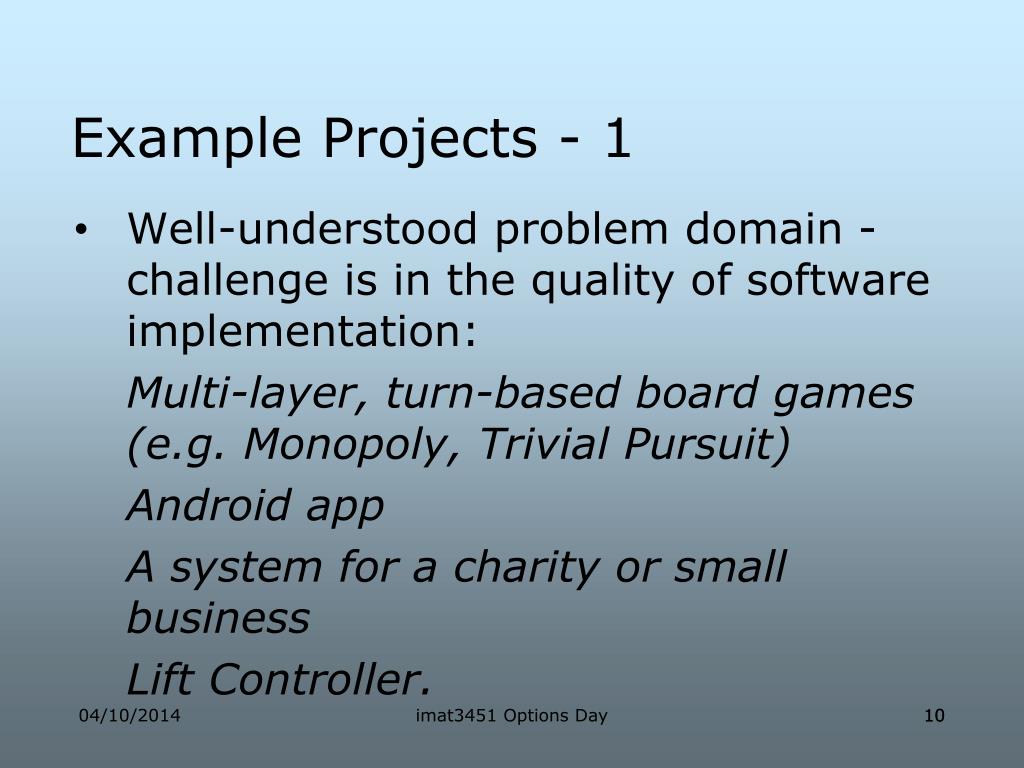 Example Projects - 1

• Well-understood problem domain - challenge is in the quality of software implementation:

Multi-layer, turn-based board games (e.g. Monopoly, Trivial Pursuit)

Android app

A system for a charity or small business

Lift Controller.

04/10/2014

imat3451 Options Day

10